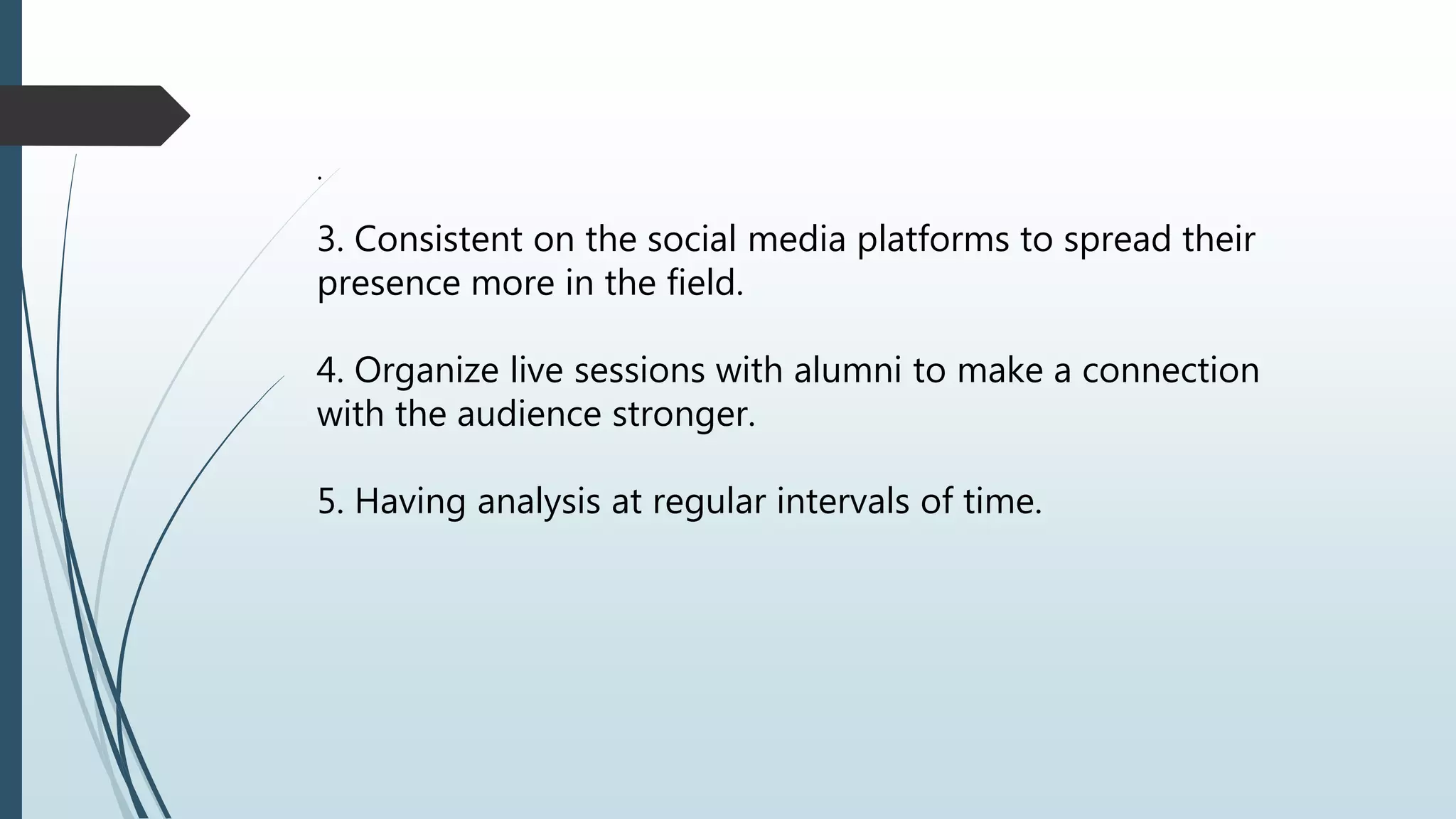 .

3. Consistent on the social media platforms to spread their presence more in the field.

4. Organize live sessions with alumni to make a connection with the audience stronger.

5. Having analysis at regular intervals of time.